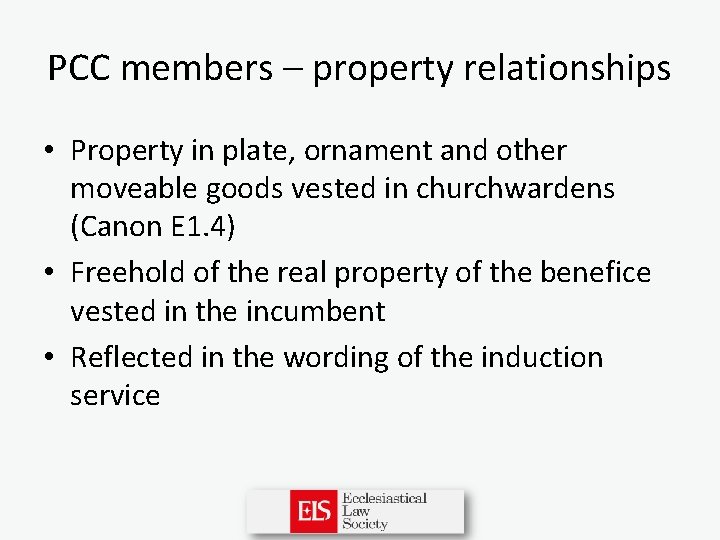 PCC members – property relationships

• Property in plate, ornament and other moveable goods vested in churchwardens (Canon E1.4)
• Freehold of the real property of the benefice vested in the incumbent
• Reflected in the wording of the induction service

ELS Ecclesiastical Law Society